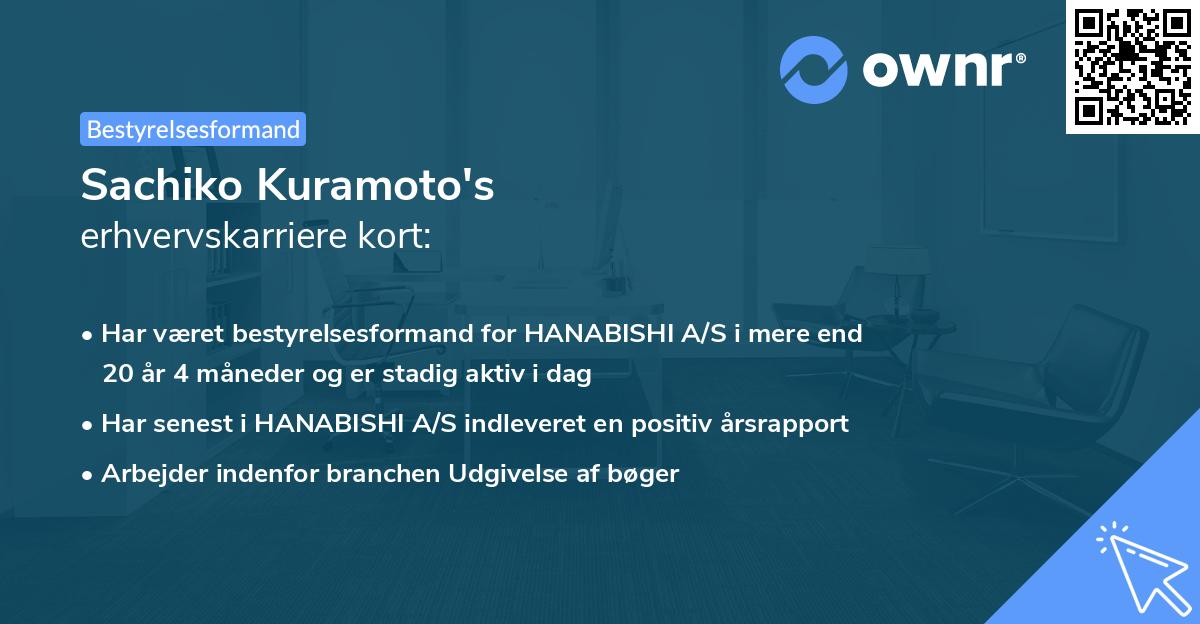 ownr®

Bestyrelsesformand

Sachiko Kuramoto's
erhvervskarriere kort:

• Har været bestyrelsesformand for HANABISHI A/S i mere end 20 år 4 måneder og er stadig aktiv i dag

• Har senest i HANABISHI A/S indleveret en positiv årsrapport

• Arbejder indenfor branchen Udgivelse af bøger